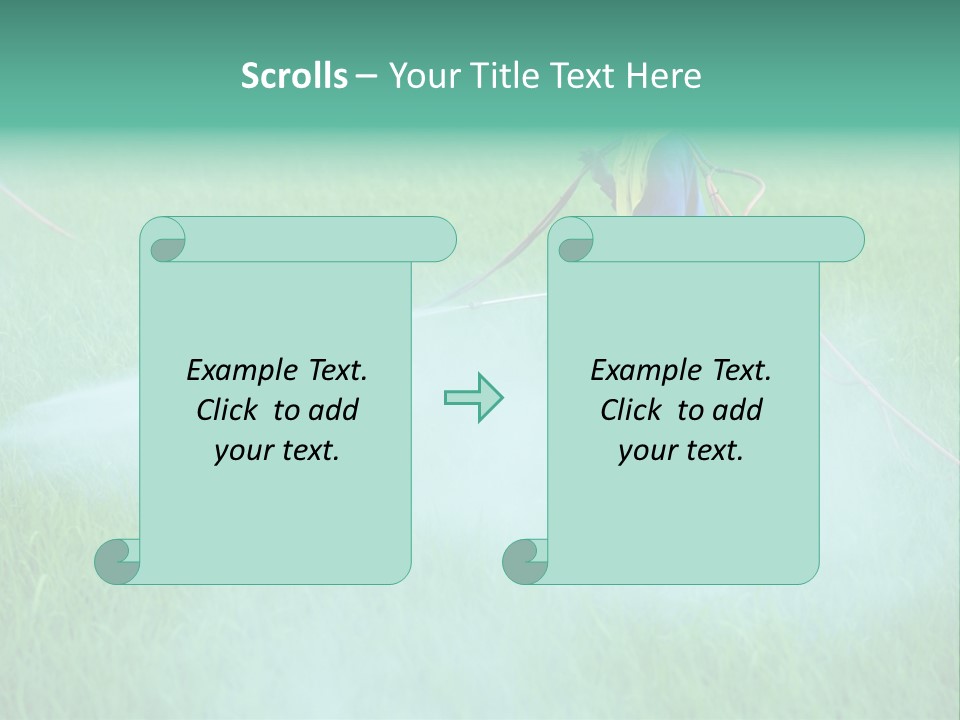 Scrolls – Your Title Text Here

Example Text. Click to add your text.

Example Text. Click to add your text.